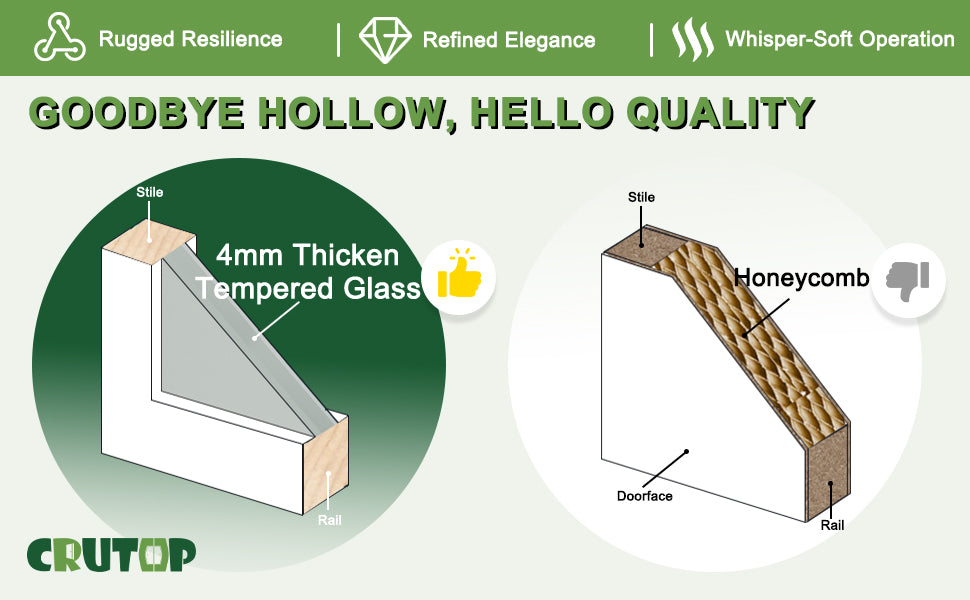 Rugged Resilience | Refined Elegance | Whisper-Soft Operation

GOODBYE HOLLOW, HELLO QUALITY

Stile
4mm Thicken Tempered Glass
Rail

CRUTOP

Stile
Honeycomb
Doorface
Rail